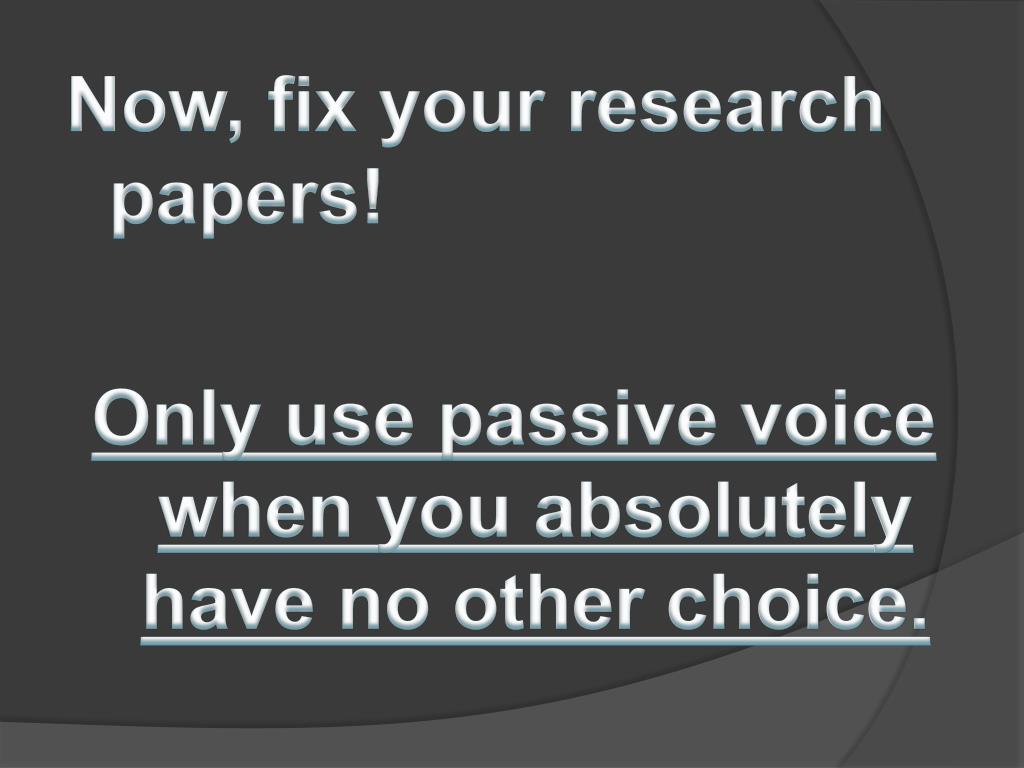 Now, fix your research papers!

Only use passive voice when you absolutely have no other choice.